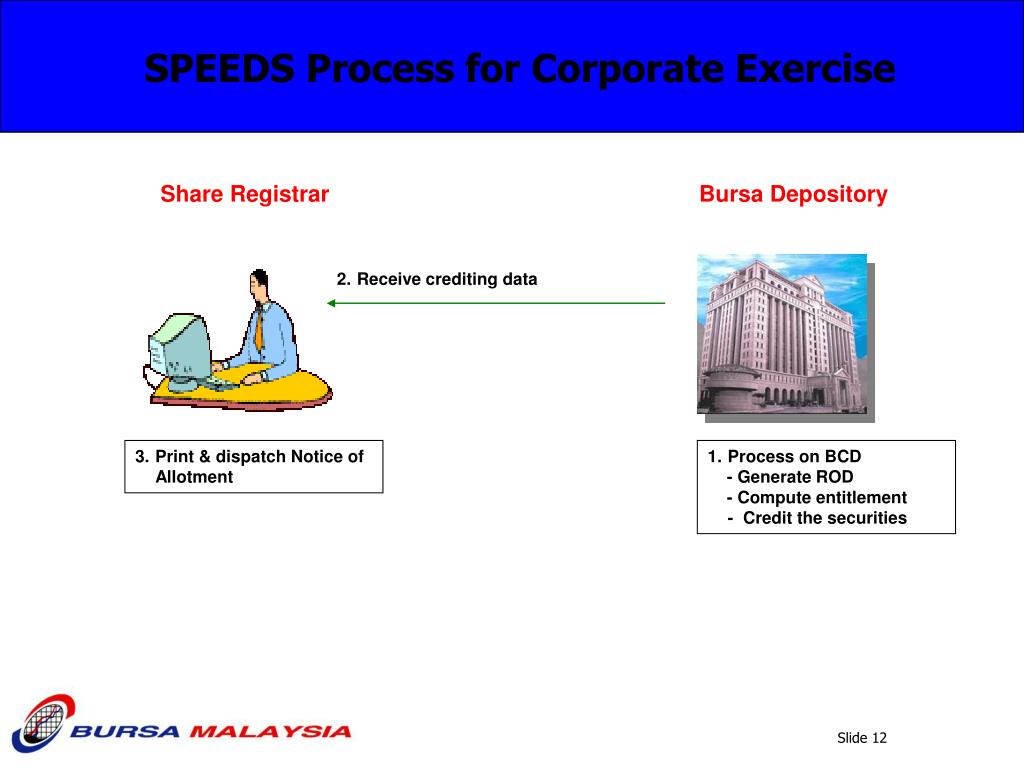 SPEEDS Process for Corporate Exercise

Share Registrar

Bursa Depository

2. Receive crediting data

3. Print & dispatch Notice of Allotment

1. Process on BCD
- Generate ROD
- Compute entitlement
- Credit the securities

BURSA MALAYSIA

Slide 12